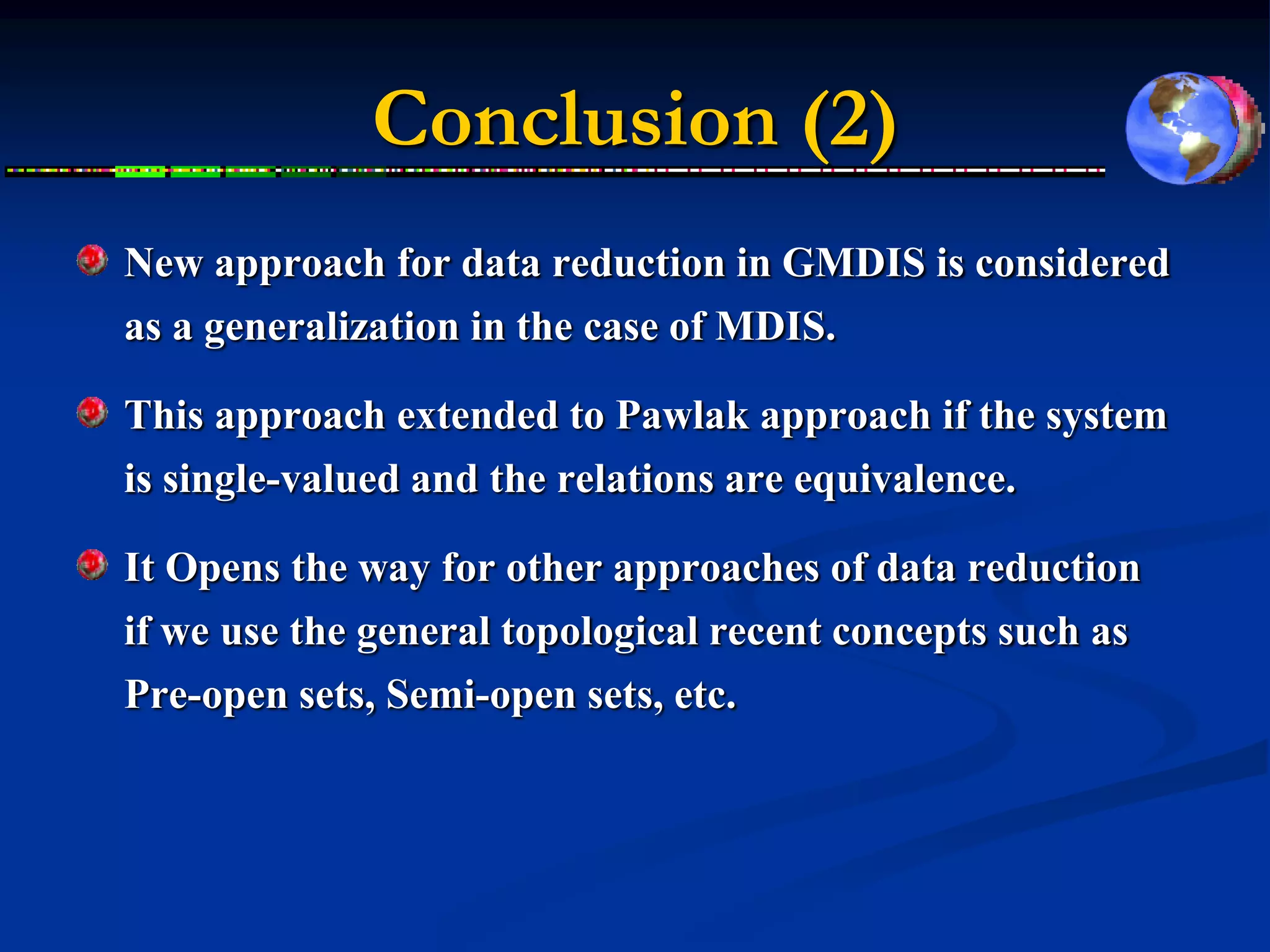 Conclusion (2)

New approach for data reduction in GMDIS is considered as a generalization in the case of MDIS.

This approach extended to Pawlak approach if the system is single-valued and the relations are equivalence.

It Opens the way for other approaches of data reduction if we use the general topological recent concepts such as Pre-open sets, Semi-open sets, etc.